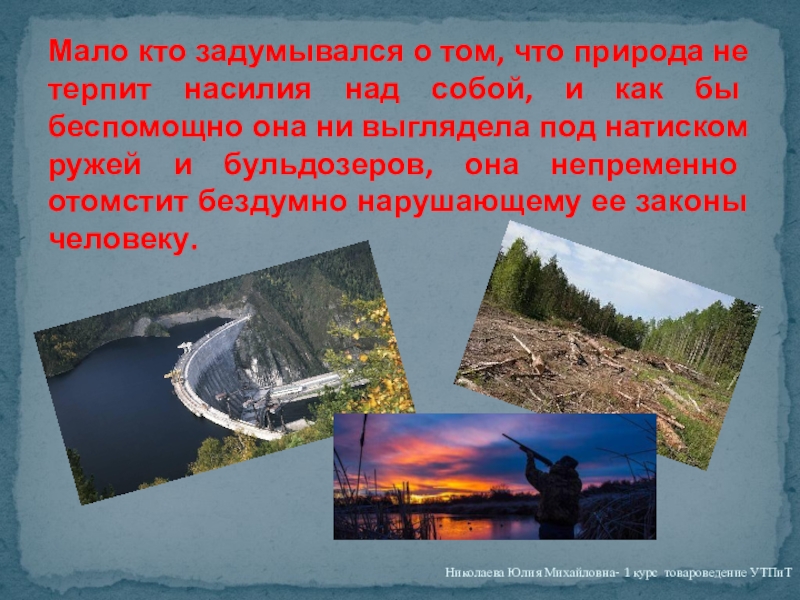 Мало кто задумывался о том, что природа не терпит насилия над собой, и как бы беспомощно она ни выглядела под натиском ружей и бульдозеров, она непременно отомстит бездумно нарушающему ее законы человеку.

Николаева Юлия Михайловна- 1 курс товароведение УТПиТ